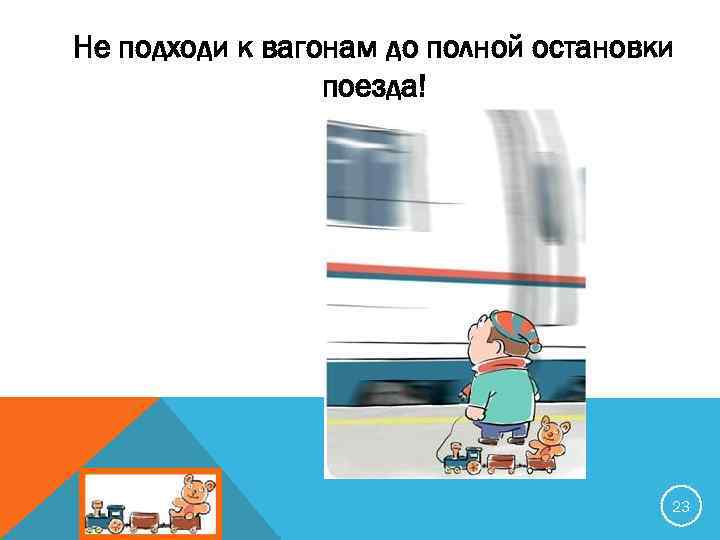 Не подходи к вагонам до полной остановки поезда!

23